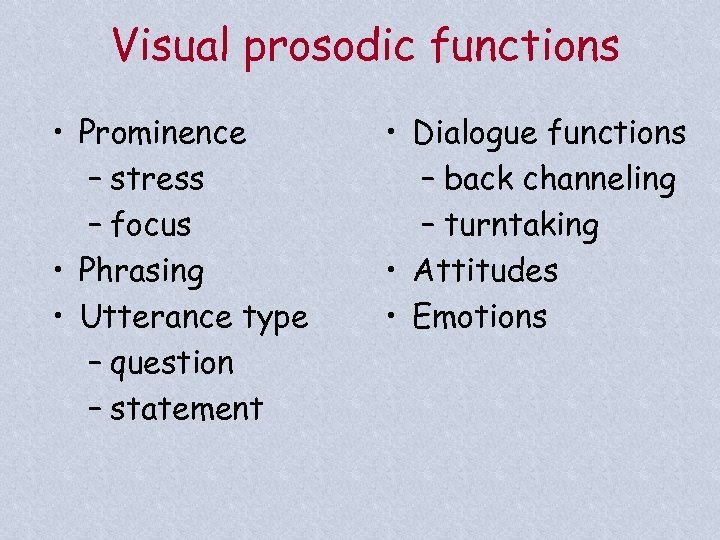 Visual prosodic functions

• Prominence
– stress
– focus
• Phrasing
• Utterance type
– question
– statement

• Dialogue functions
– back channeling
– turntaking
• Attitudes
• Emotions